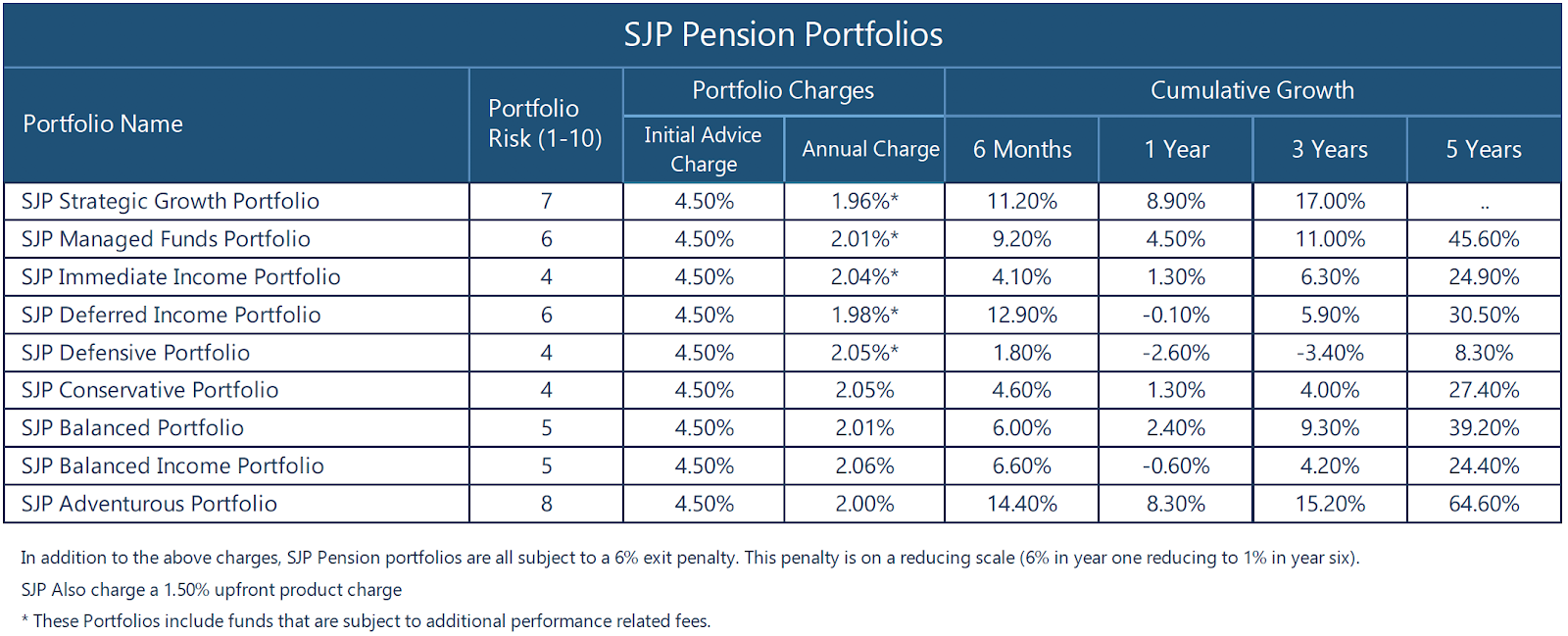 SJP Pension Portfolios

| Portfolio Name | Portfolio Risk (1-10) | Portfolio Charges: Initial Advice Charge | Portfolio Charges: Annual Charge | Cumulative Growth: 6 Months | Cumulative Growth: 1 Year | Cumulative Growth: 3 Years | Cumulative Growth: 5 Years |
|---|---|---|---|---|---|---|---|
| SJP Strategic Growth Portfolio | 7 | 4.50% | 1.96%* | 11.20% | 8.90% | 17.00% | .. |
| SJP Managed Funds Portfolio | 6 | 4.50% | 2.01%* | 9.20% | 4.50% | 11.00% | 45.60% |
| SJP Immediate Income Portfolio | 4 | 4.50% | 2.04%* | 4.10% | 1.30% | 6.30% | 24.90% |
| SJP Deferred Income Portfolio | 6 | 4.50% | 1.98%* | 12.90% | -0.10% | 5.90% | 30.50% |
| SJP Defensive Portfolio | 4 | 4.50% | 2.05%* | 1.80% | -2.60% | -3.40% | 8.30% |
| SJP Conservative Portfolio | 4 | 4.50% | 2.05% | 4.60% | 1.30% | 4.00% | 27.40% |
| SJP Balanced Portfolio | 5 | 4.50% | 2.01% | 6.00% | 2.40% | 9.30% | 39.20% |
| SJP Balanced Income Portfolio | 5 | 4.50% | 2.06% | 6.60% | -0.60% | 4.20% | 24.40% |
| SJP Adventurous Portfolio | 8 | 4.50% | 2.00% | 14.40% | 8.30% | 15.20% | 64.60% |

In addition to the above charges, SJP Pension portfolios are all subject to a 6% exit penalty. This penalty is on a reducing scale (6% in year one reducing to 1% in year six).

SJP Also charge a 1.50% upfront product charge

* These Portfolios include funds that are subject to additional performance related fees.